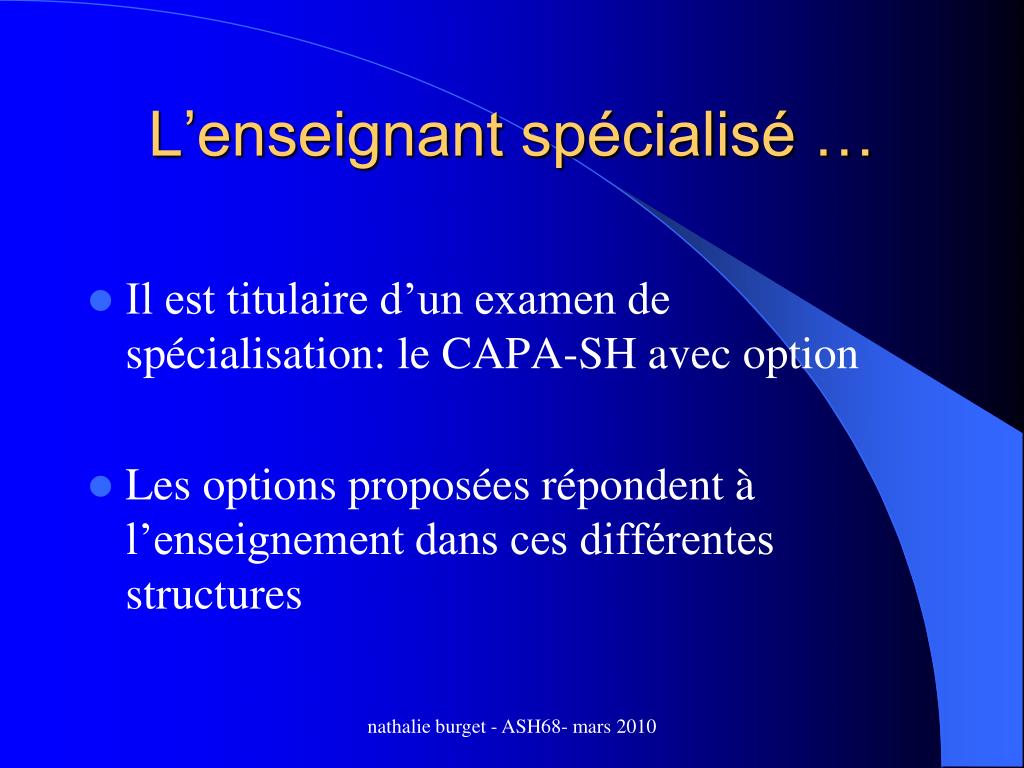 L’enseignant spécialisé …

Il est titulaire d’un examen de spécialisation: le CAPA-SH avec option

Les options proposées répondent à l’enseignement dans ces différentes structures

nathalie burget - ASH68- mars 2010